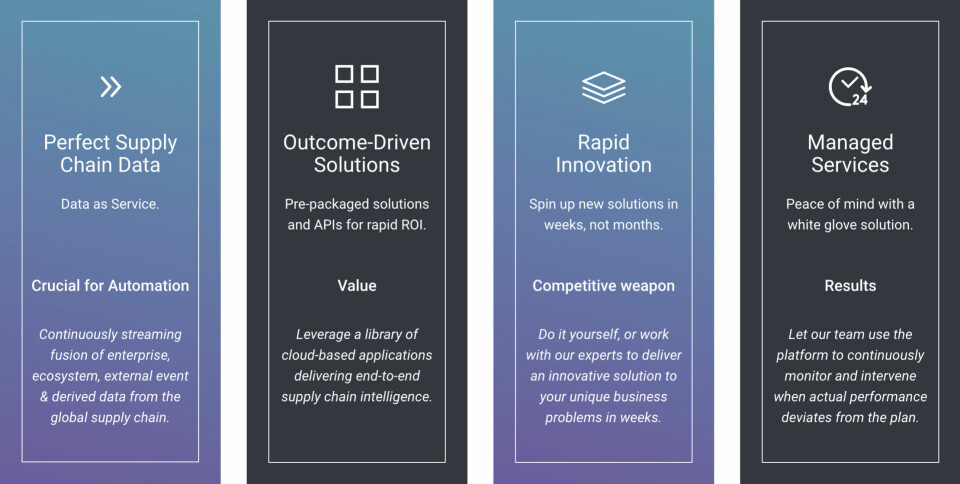 Perfect Supply Chain Data

Data as Service.

Crucial for Automation

Continuously streaming fusion of enterprise, ecosystem, external event & derived data from the global supply chain.

Outcome-Driven Solutions

Pre-packaged solutions and APIs for rapid ROI.

Value

Leverage a library of cloud-based applications delivering end-to-end supply chain intelligence.

Rapid Innovation

Spin up new solutions in weeks, not months.

Competitive weapon

Do it yourself, or work with our experts to deliver an innovative solution to your unique business problems in weeks.

24

Managed Services

Peace of mind with a white glove solution.

Results

Let our team use the platform to continuously monitor and intervene when actual performance deviates from the plan.